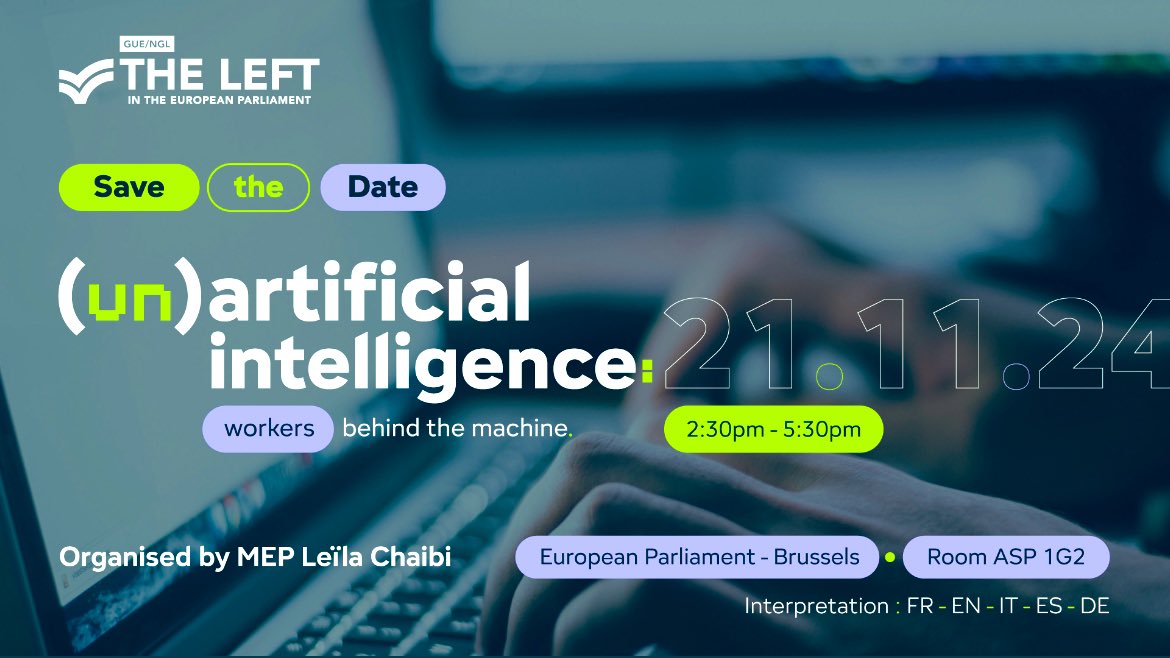 GUE/NGL
THE LEFT
IN THE EUROPEAN PARLIAMENT

Save the Date

(un)artificial intelligence: 21.11.24

workers behind the machine.

2:30pm - 5:30pm

Organised by MEP Leïla Chaibi

European Parliament - Brussels • Room ASP 1G2

Interpretation : FR - EN - IT - ES - DE